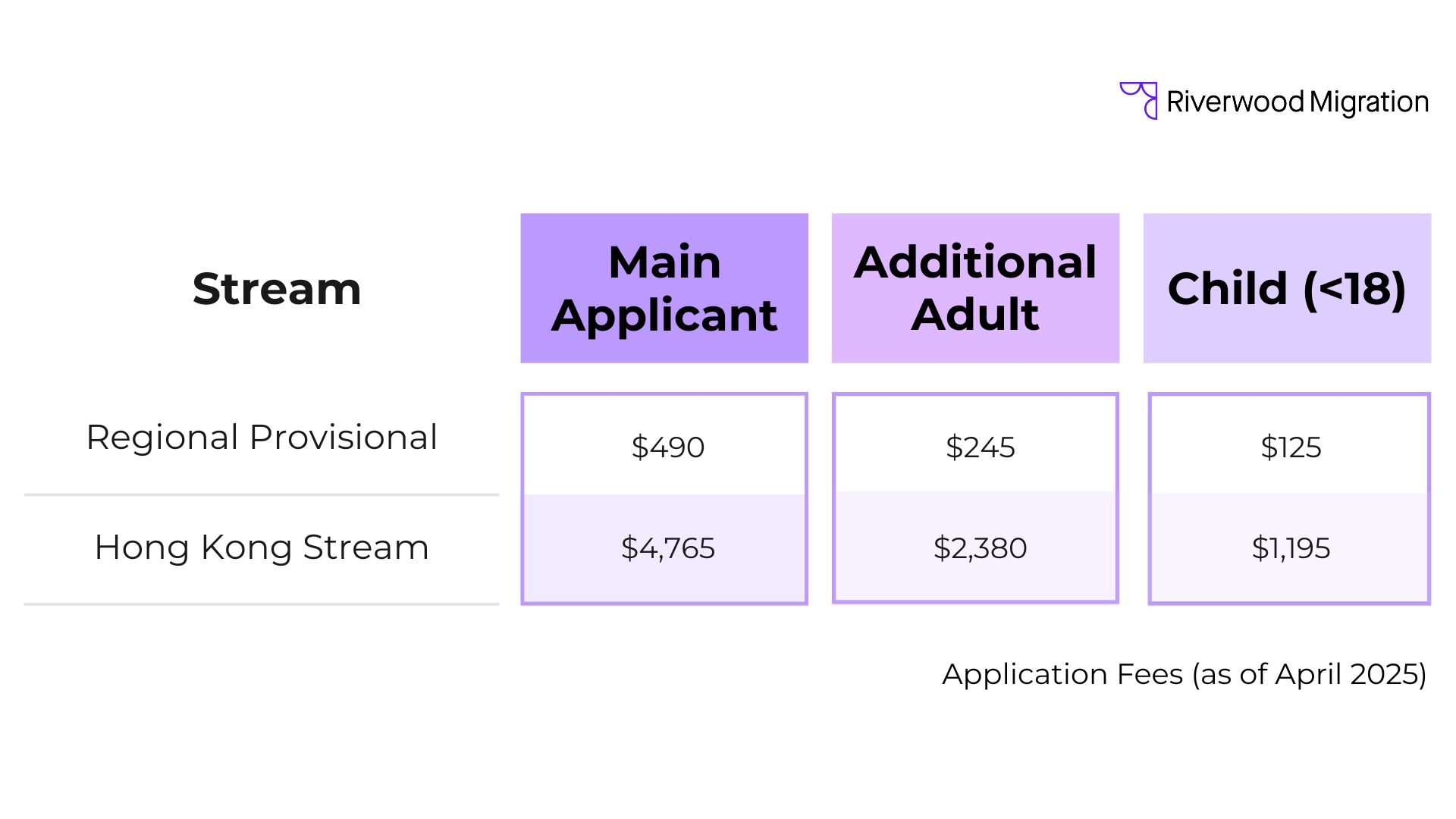 Riverwood Migration

| Stream | Main Applicant | Additional Adult | Child (<18) |
|---|---|---|---|
| Regional Provisional | \$490 | \$245 | \$125 |
| Hong Kong Stream | \$4,765 | \$2,380 | \$1,195 |

Application Fees (as of April 2025)